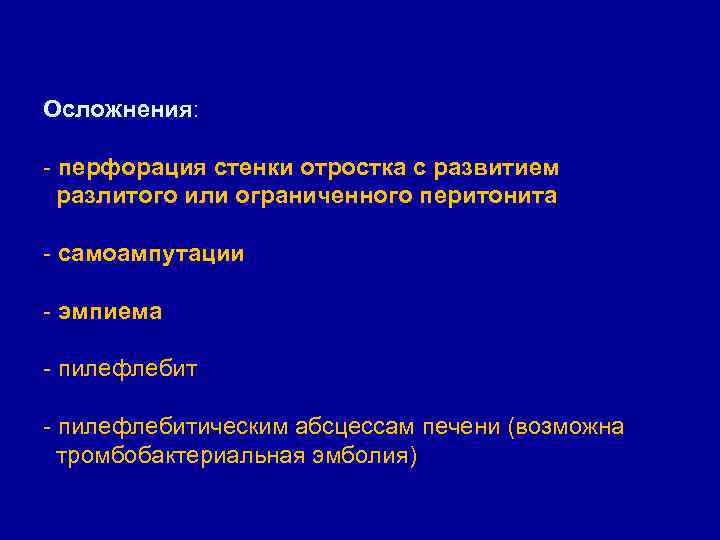 Осложнения:

- перфорация стенки отростка с развитием разлитого или ограниченного перитонита

- самоампутации

- эмпиема

- пилефлебит

- пилефлебитическим абсцессам печени (возможна тромбобактериальная эмболия)